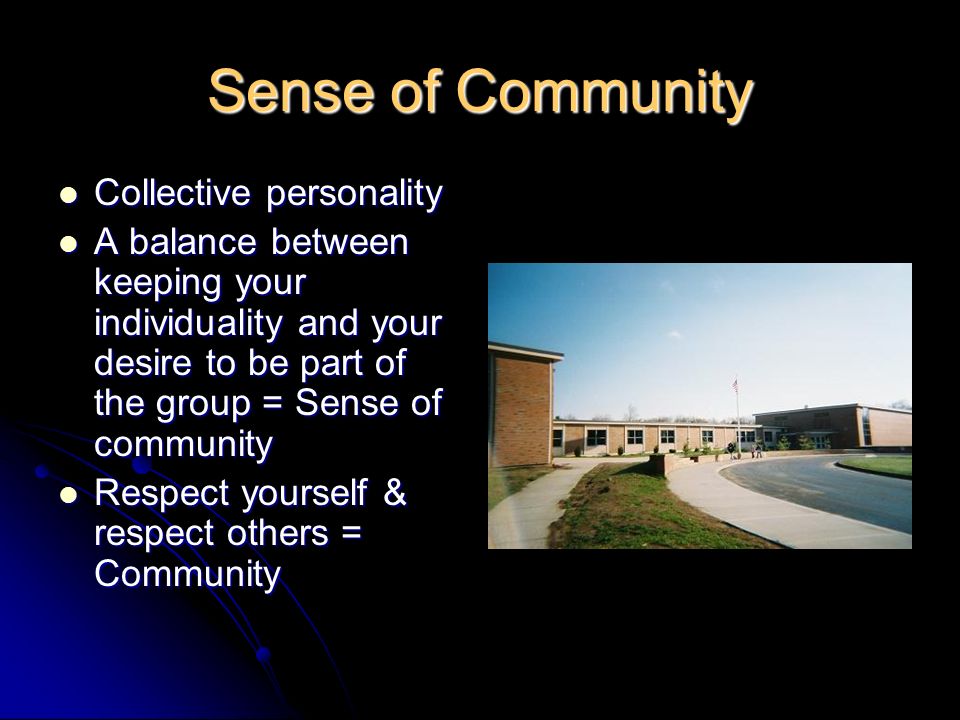 Sense of Community

- Collective personality
- A balance between keeping your individuality and your desire to be part of the group = Sense of community
- Respect yourself & respect others = Community